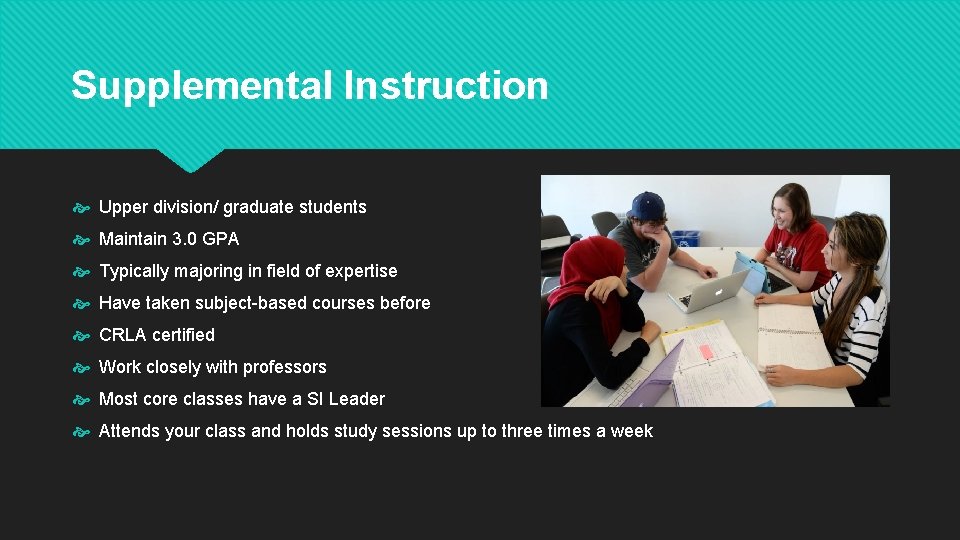 Supplemental Instruction

Upper division/ graduate students
Maintain 3.0 GPA
Typically majoring in field of expertise
Have taken subject-based courses before
CRLA certified
Work closely with professors
Most core classes have a SI Leader
Attends your class and holds study sessions up to three times a week